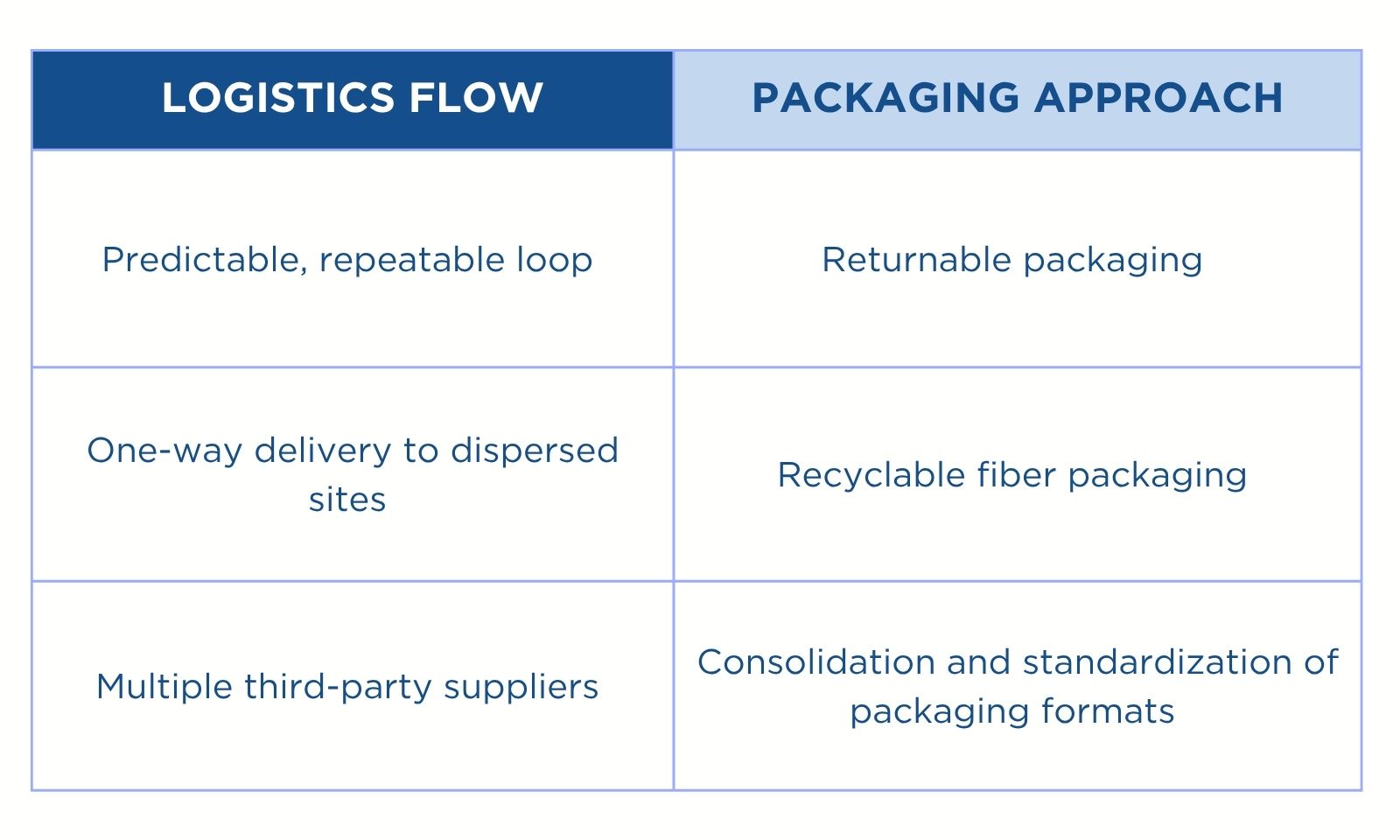 | LOGISTICS FLOW | PACKAGING APPROACH |
|---|---|
| Predictable, repeatable loop | Returnable packaging |
| One-way delivery to dispersed sites | Recyclable fiber packaging |
| Multiple third-party suppliers | Consolidation and standardization of packaging formats |